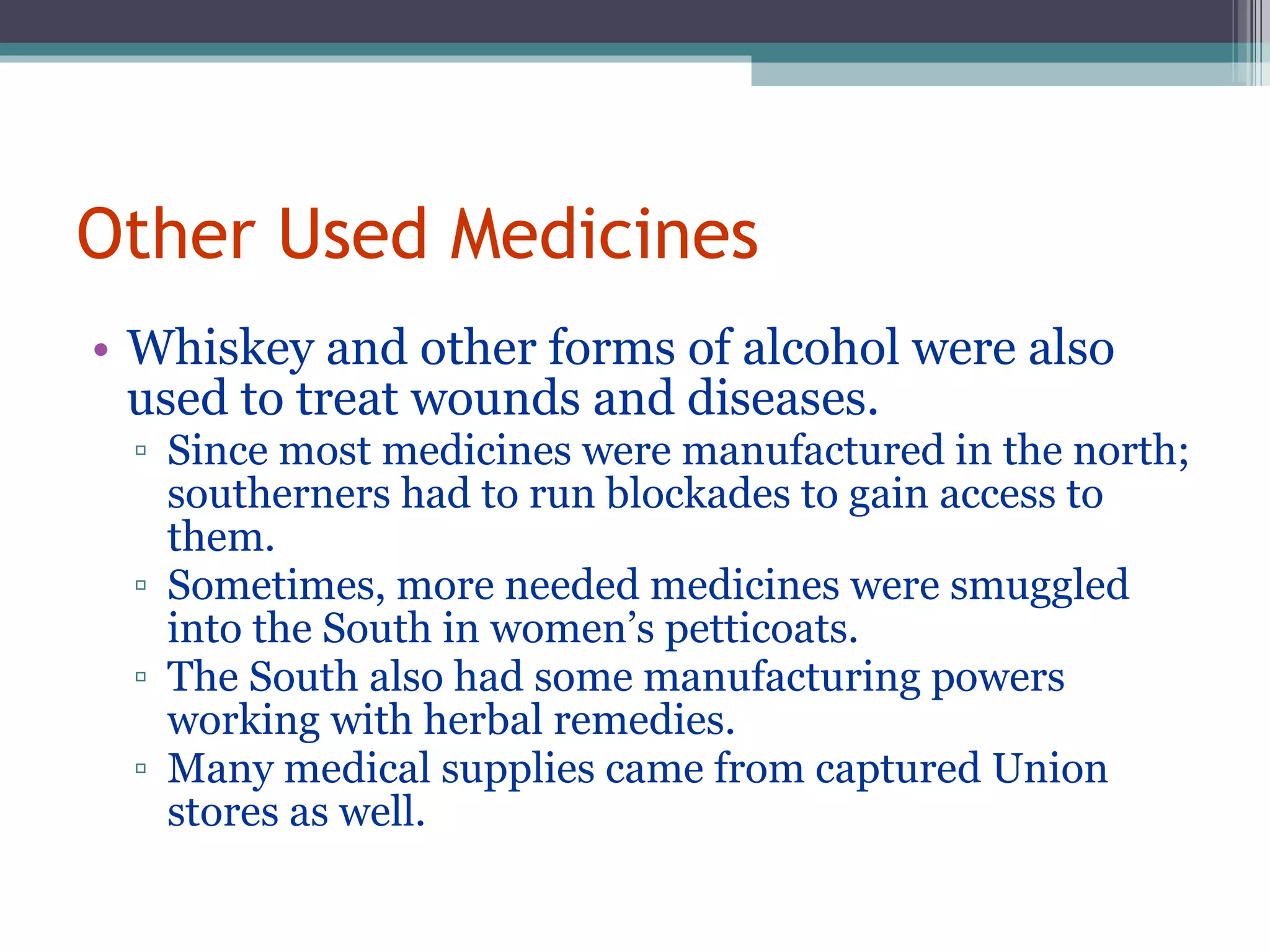 Other Used Medicines

• Whiskey and other forms of alcohol were also used to treat wounds and diseases.
▫ Since most medicines were manufactured in the north; southerners had to run blockades to gain access to them.
▫ Sometimes, more needed medicines were smuggled into the South in women’s petticoats.
▫ The South also had some manufacturing powers working with herbal remedies.
▫ Many medical supplies came from captured Union stores as well.